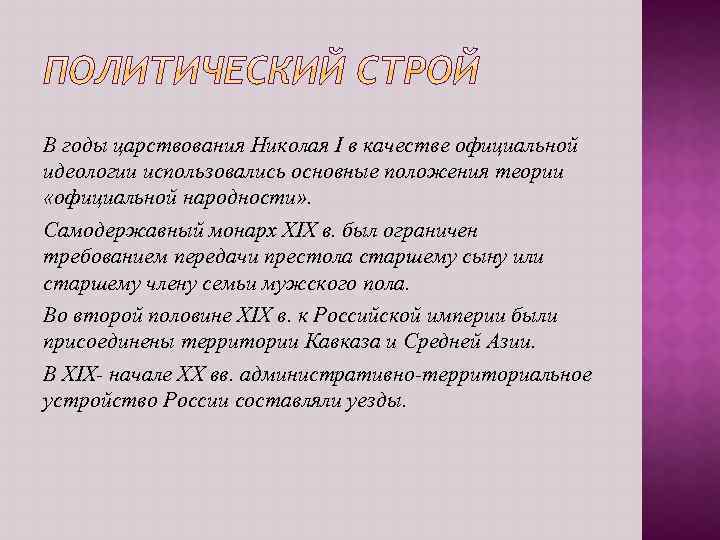 ПОЛИТИЧЕСКИЙ СТРОЙ

В годы царствования Николая I в качестве официальной идеологии использовались основные положения теории «официальной народности».

Самодержавный монарх XIX в. был ограничен требованием передачи престола старшему сыну или старшему члену семьи мужского пола.

Во второй половине XIX в. к Российской империи были присоединены территории Кавказа и Средней Азии.

В XIX- начале XX вв. административно-территориальное устройство России составляли уезды.